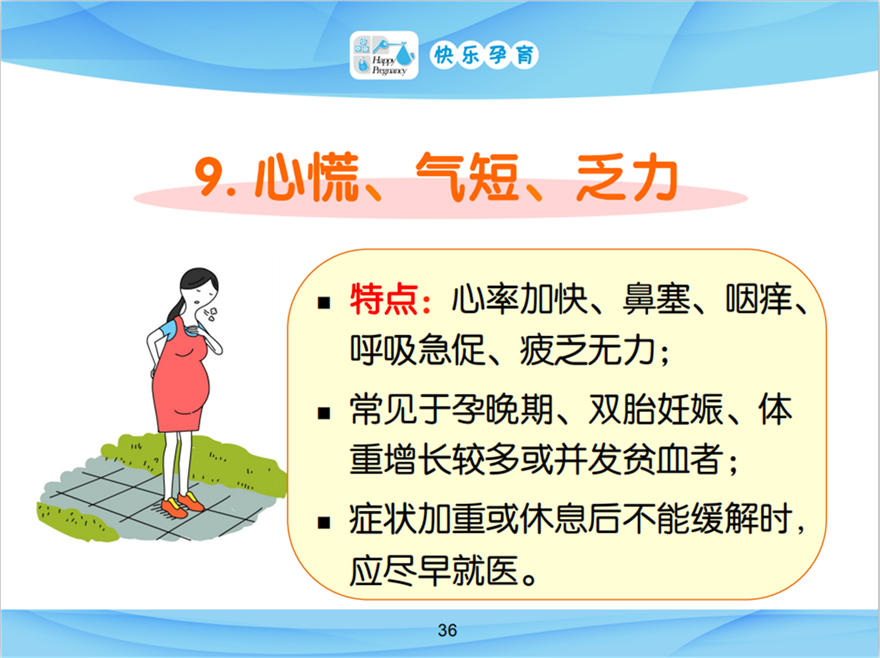 Happy Pregnancy 快乐孕育

9. 心慌、气短、乏力

▪ 特点：心率加快、鼻塞、咽痒、呼吸急促、疲乏无力；

▪ 常见于孕晚期、双胎妊娠、体重增长较多或并发贫血者；

▪ 症状加重或休息后不能缓解时，应尽早就医。

36